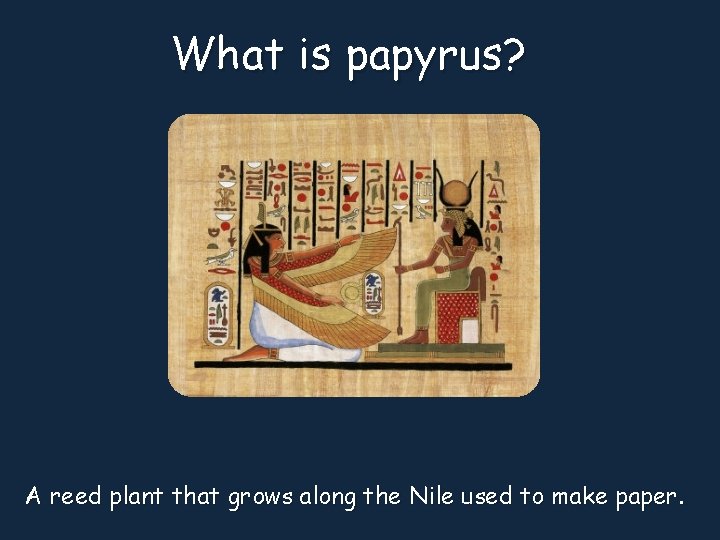 What is papyrus?

A reed plant that grows along the Nile used to make paper.